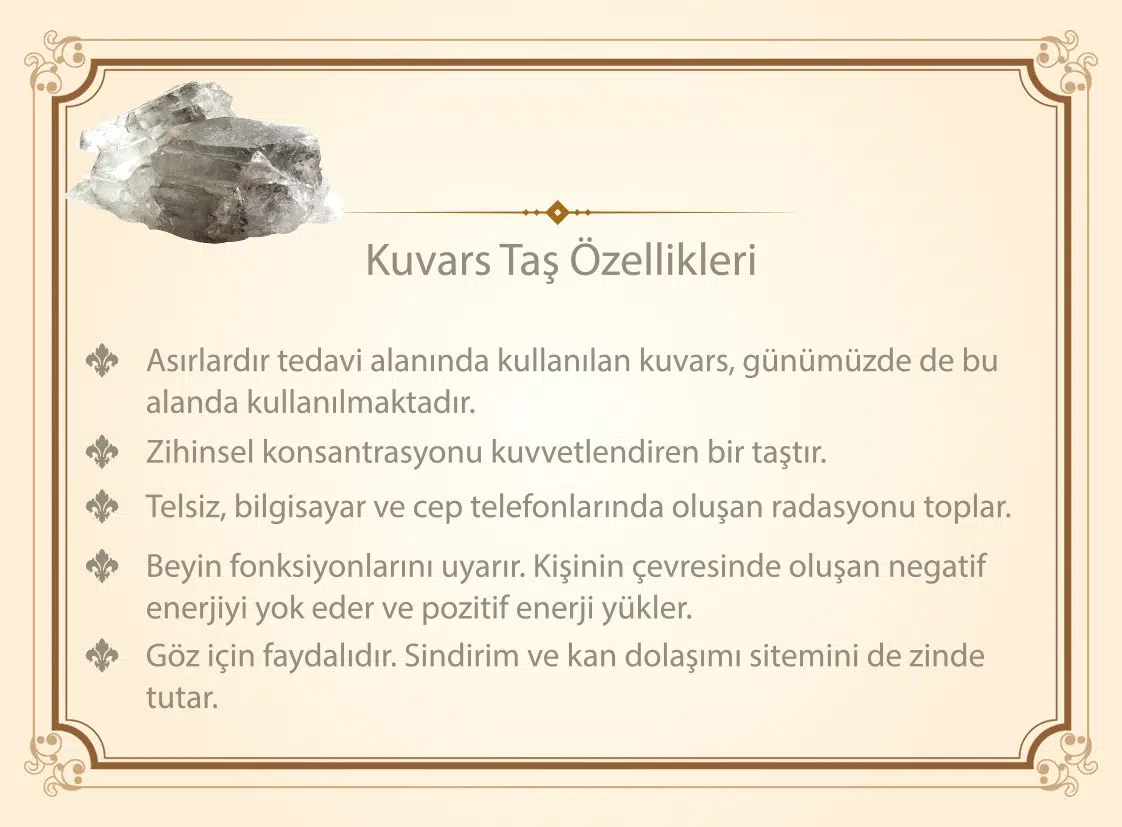 Kuvars Taş Özellikleri

Asırlardır tedavi alanında kullanılan kuvars, günümüzde de bu alanda kullanılmaktadır.

Zihinsel konsantrasyonu kuvvetlendiren bir taştır.

Telsiz, bilgisayar ve cep telefonlarında oluşan radasyonu toplar.

Beyin fonksiyonlarını uyarır. Kişinin çevresinde oluşan negatif enerjiyi yok eder ve pozitif enerji yükler.

Göz için faydalıdır. Sindirim ve kan dolaşımı sitemini de zinde tutar.